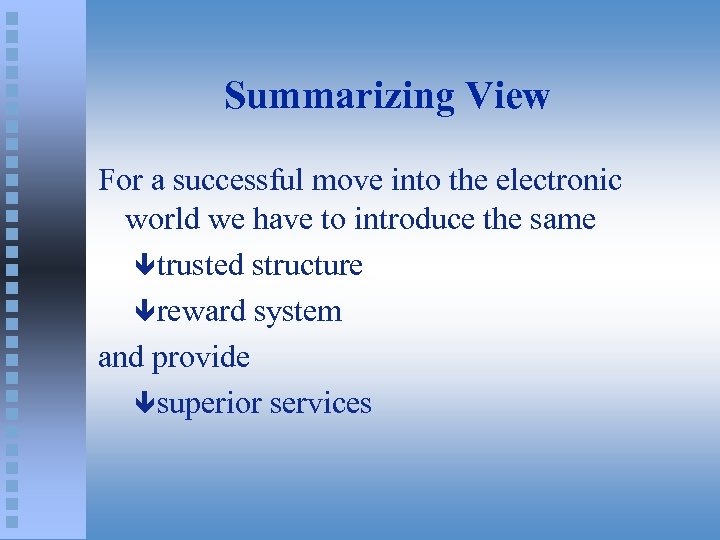 Summarizing View

For a successful move into the electronic world we have to introduce the same

↓trusted structure

↓reward system

and provide

↓superior services